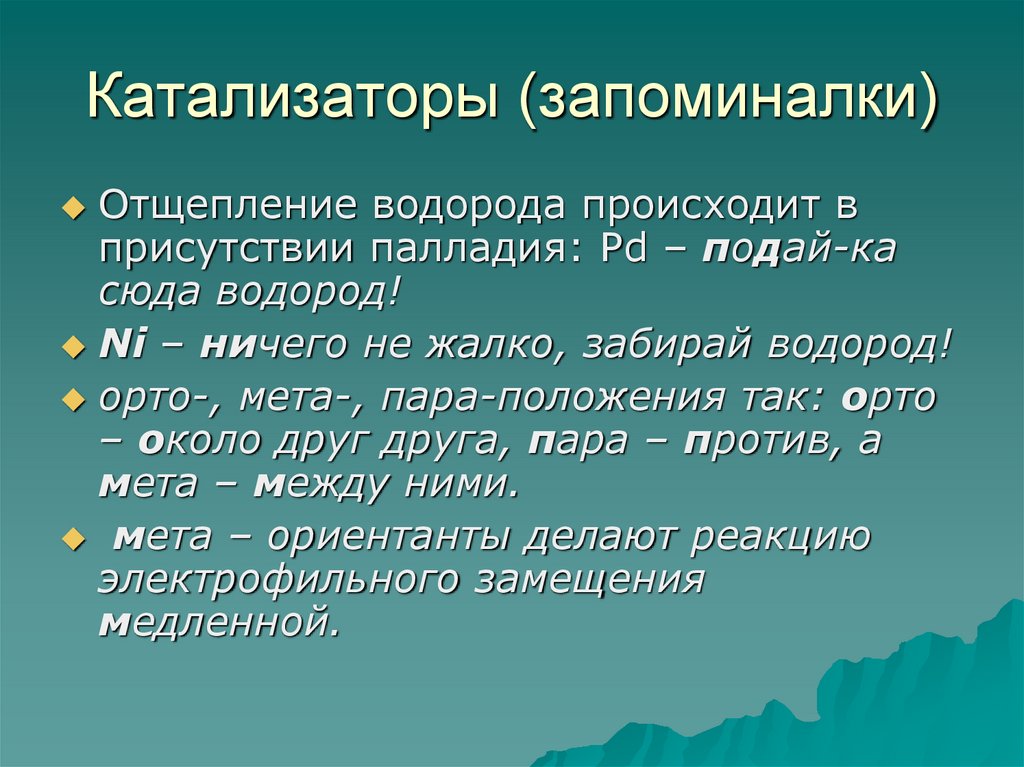 Катализаторы (запоминалки)

Отщепление водорода происходит в присутствии палладия: Pd – подай-ка сюда водород!

Ni – ничего не жалко, забирай водород!

орто-, мета-, пара-положения так: орто – около друг друга, пара – против, а мета – между ними.

мета – ориентанты делают реакцию электрофильного замещения медленной.